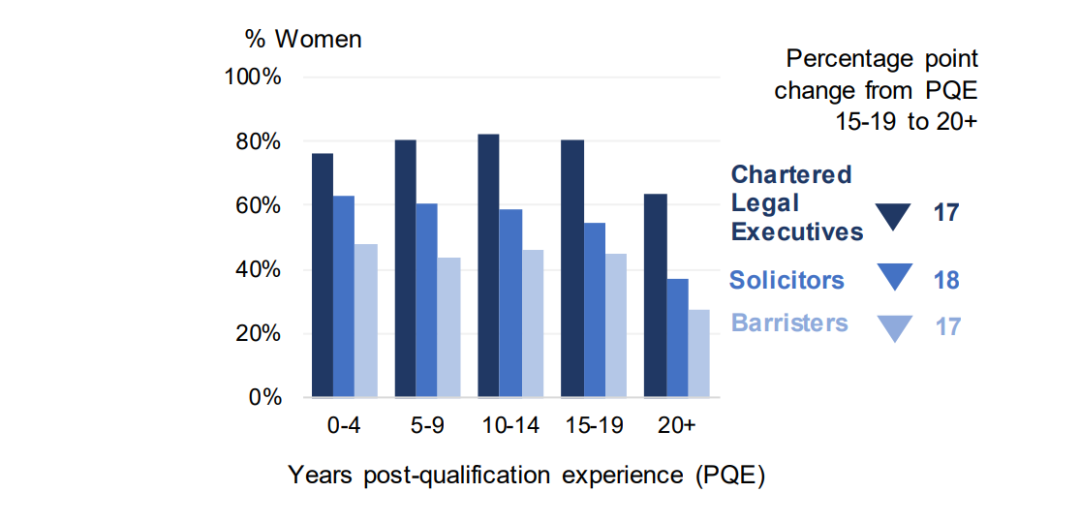 % Women

100%
80%
60%
40%
20%
0%

0-4
5-9
10-14
15-19
20+

Years post-qualification experience (PQE)

Percentage point change from PQE 15-19 to 20+

Chartered Legal Executives 17
Solicitors 18
Barristers 17